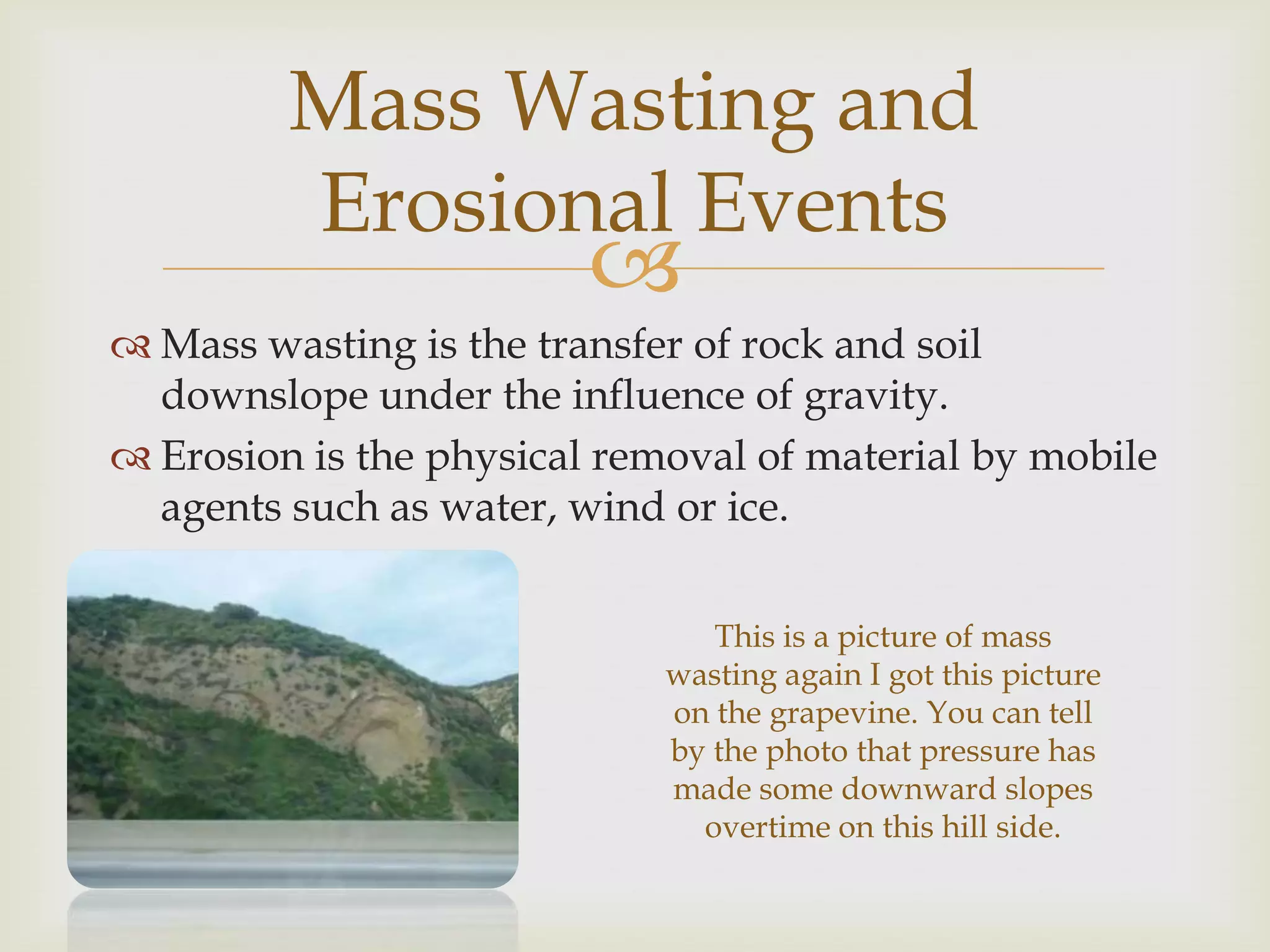 Mass Wasting and Erosional Events

Mass wasting is the transfer of rock and soil downslope under the influence of gravity.

Erosion is the physical removal of material by mobile agents such as water, wind or ice.

This is a picture of mass wasting again I got this picture on the grapevine. You can tell by the photo that pressure has made some downward slopes overtime on this hill side.